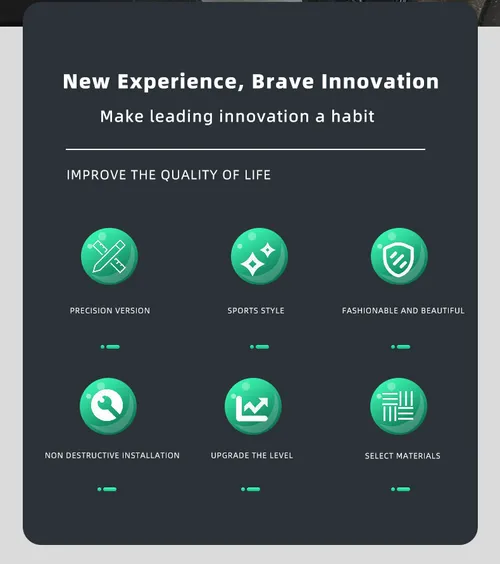 New Experience, Brave Innovation

Make leading innovation a habit

IMPROVE THE QUALITY OF LIFE

PRECISION VERSION

SPORTS STYLE

FASHIONABLE AND BEAUTIFUL

NON DESTRUCTIVE INSTALLATION

UPGRADE THE LEVEL

SELECT MATERIALS